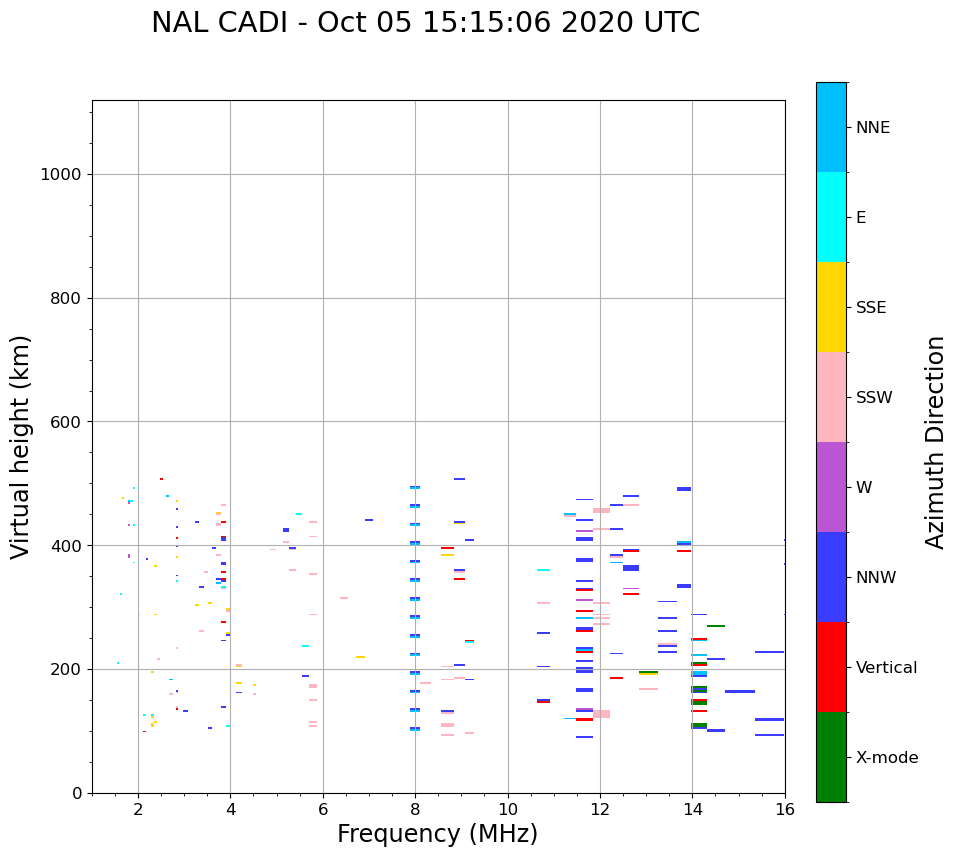 NAL CADI - Oct 05 15:15:06 2020 UTC

Virtual height (km)

1000
800
600
400
200
0

2
4
6
8
10
12
14
16

Frequency (MHz)

NNE
E
SSE
SSW
W
NNW
Vertical
X-mode

Azimuth Direction